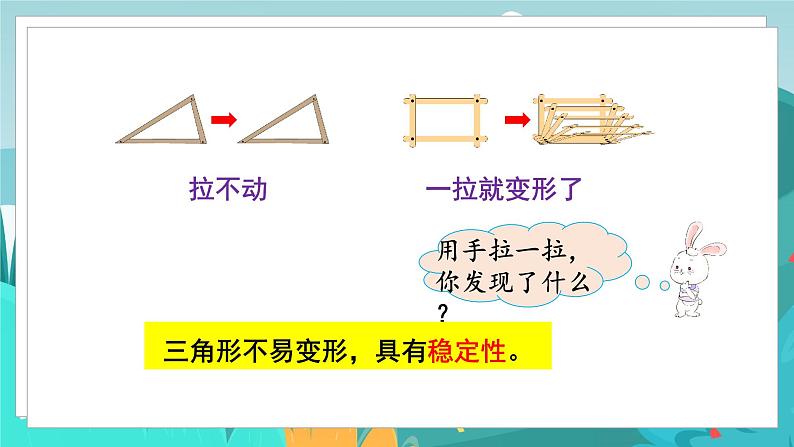 拉不动

一拉就变形了

用手拉一拉，你发现了什么？

三角形不易变形，具有稳定性。